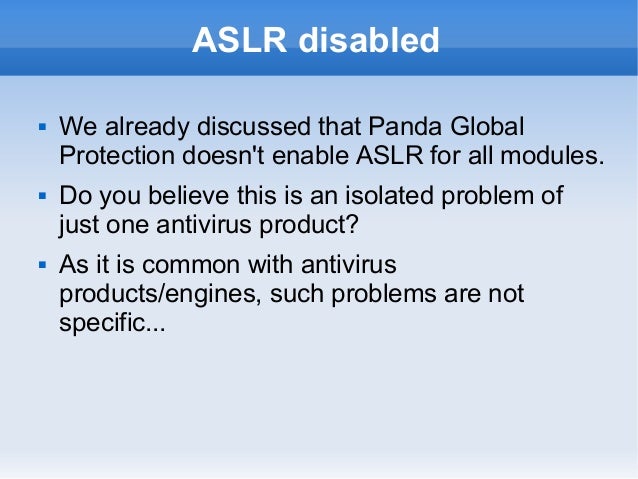 ASLR disabled

- We already discussed that Panda Global Protection doesn't enable ASLR for all modules.
- Do you believe this is an isolated problem of just one antivirus product?
- As it is common with antivirus products/engines, such problems are not specific...